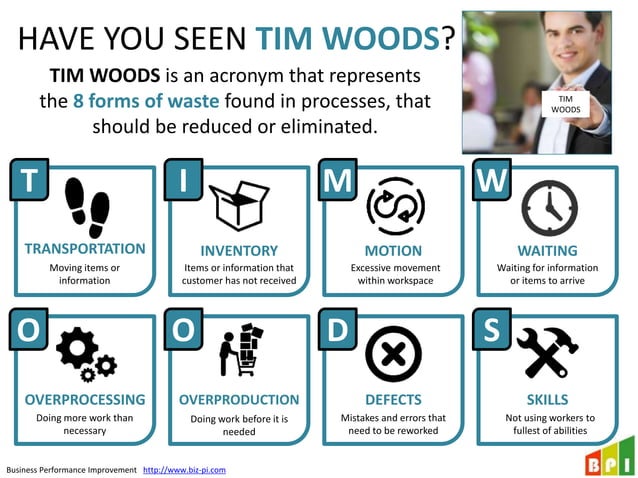 HAVE YOU SEEN TIM WOODS?

TIM WOODS is an acronym that represents the 8 forms of waste found in processes, that should be reduced or eliminated.

TIM WOODS

T
TRANSPORTATION
Moving items or information

I
INVENTORY
Items or information that customer has not received

M
MOTION
Excessive movement within workspace

W
WAITING
Waiting for information or items to arrive

O
OVERPROCESSING
Doing more work than necessary

O
OVERPRODUCTION
Doing work before it is needed

D
DEFECTS
Mistakes and errors that need to be reworked

S
SKILLS
Not using workers to fullest of abilities

Business Performance Improvement http://www.biz-pi.com

BPI